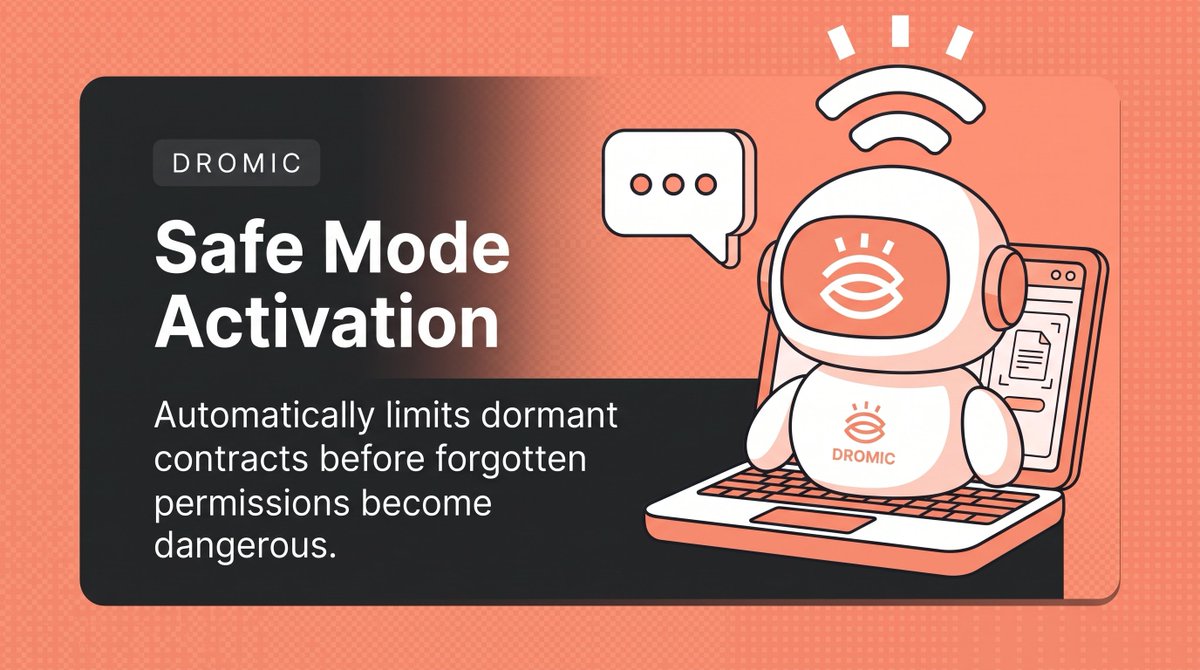 DROMIC

Safe Mode Activation

Automatically limits dormant contracts before forgotten permissions become dangerous.

DROMIC